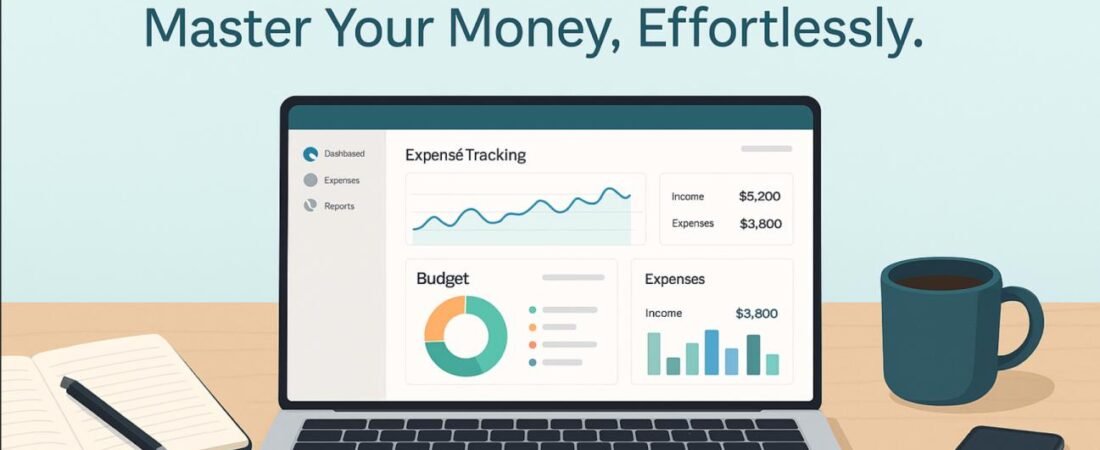 Master Your Money, Effortlessly.

Dashbased
Expenses
Reports

Expensé Tracking

Income $5,200
Expenses $3,800

Budget

Expenses
Income $3,800